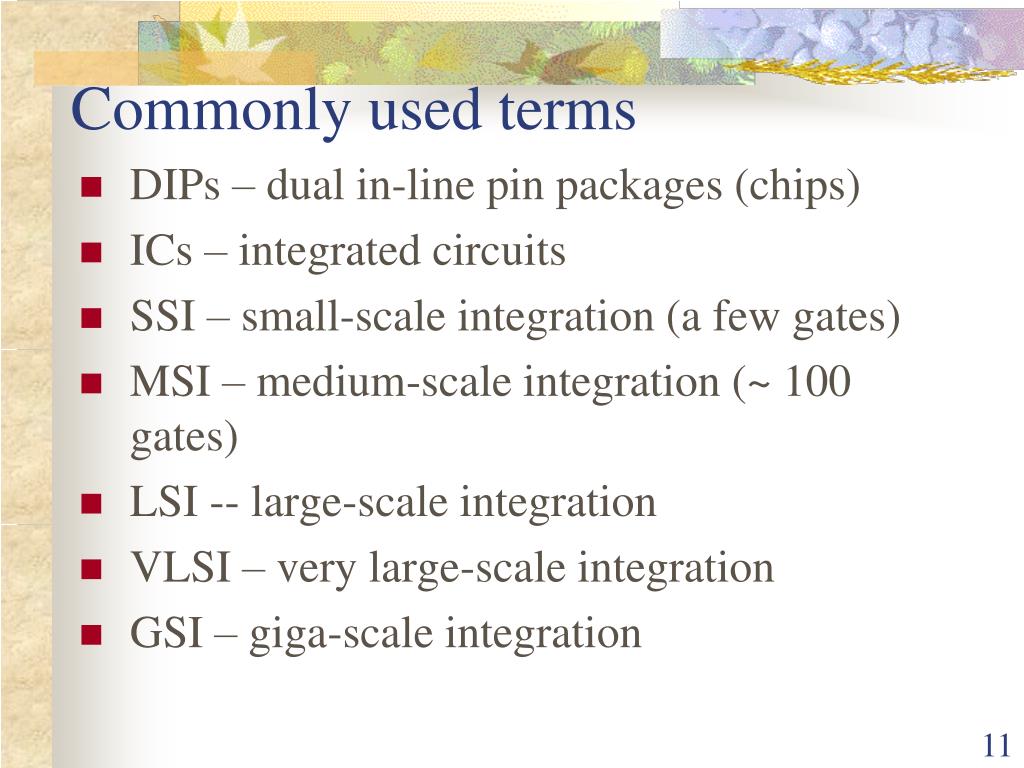 Commonly used terms

- DIPs – dual in-line pin packages (chips)
- ICs – integrated circuits
- SSI – small-scale integration (a few gates)
- MSI – medium-scale integration (~ 100 gates)
- LSI -- large-scale integration
- VLSI – very large-scale integration
- GSI – giga-scale integration

11